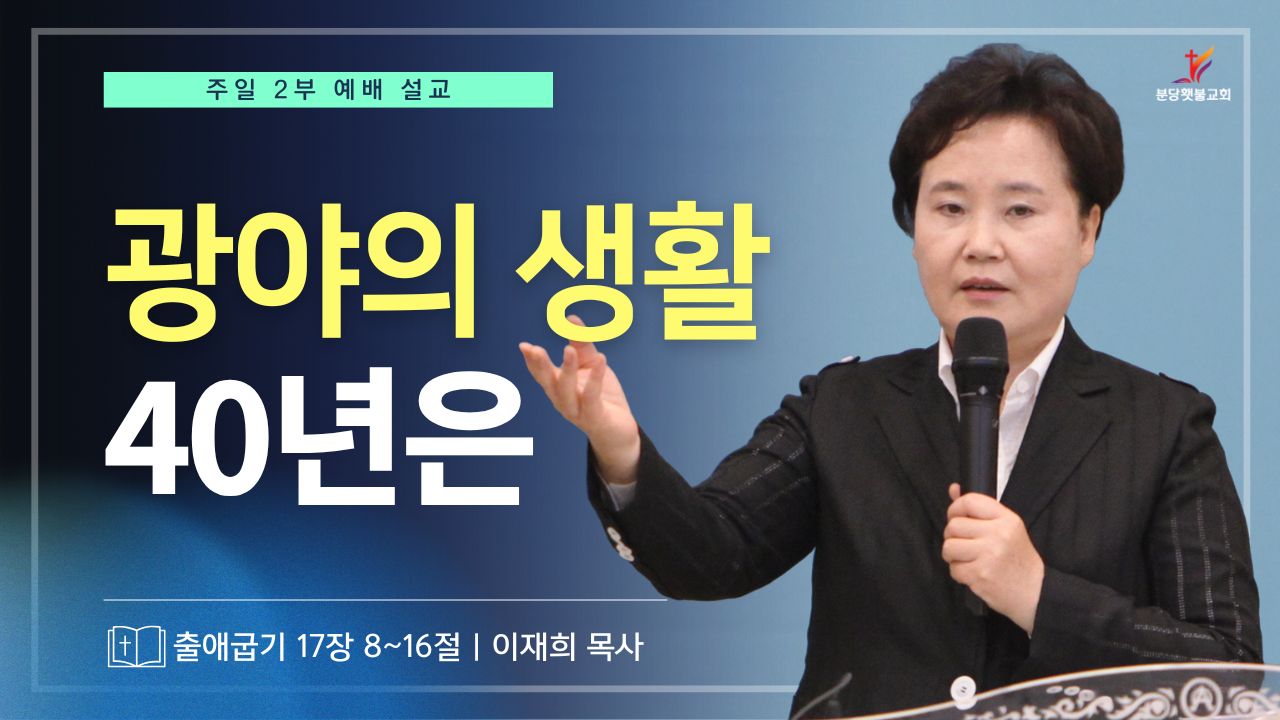 주일 2부 예배 설교

분당횃불교회

광야의 생활 40년은

출애굽기 17장 8~16절 | 이재희 목사